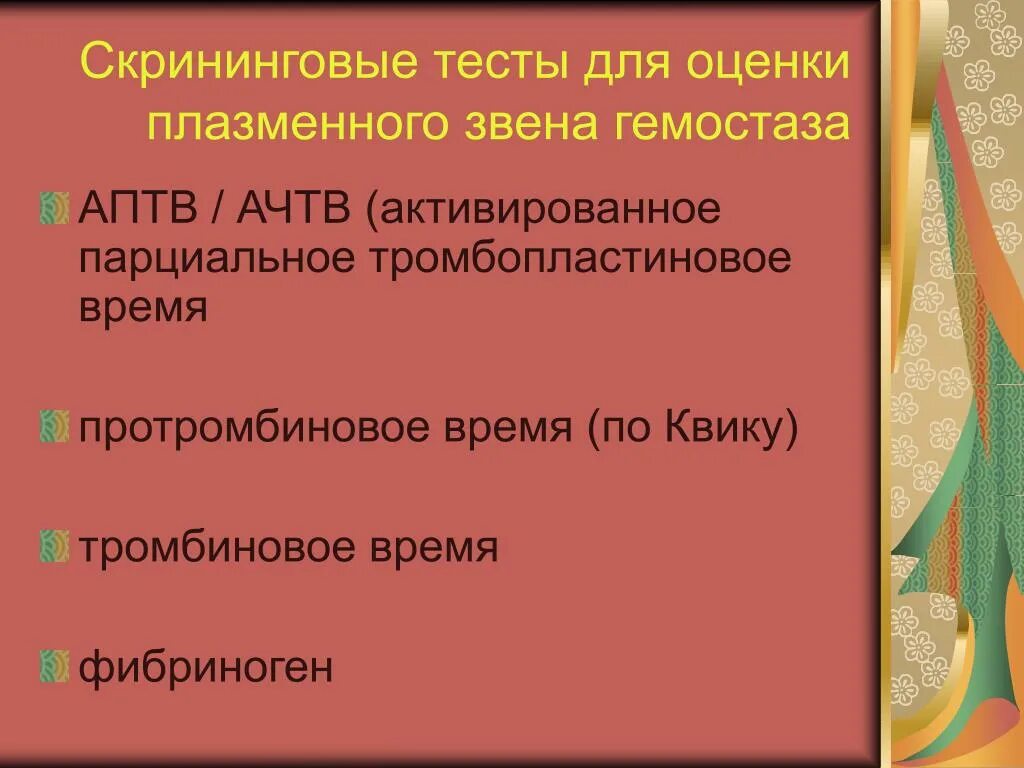 Скрининговые тесты для оценки плазменного звена гемостаза

АПТВ / АЧТВ (активированное парциальное тромбопластиновое время

протромбиновое время (по Квику)

тромбиновое время

фибриноген